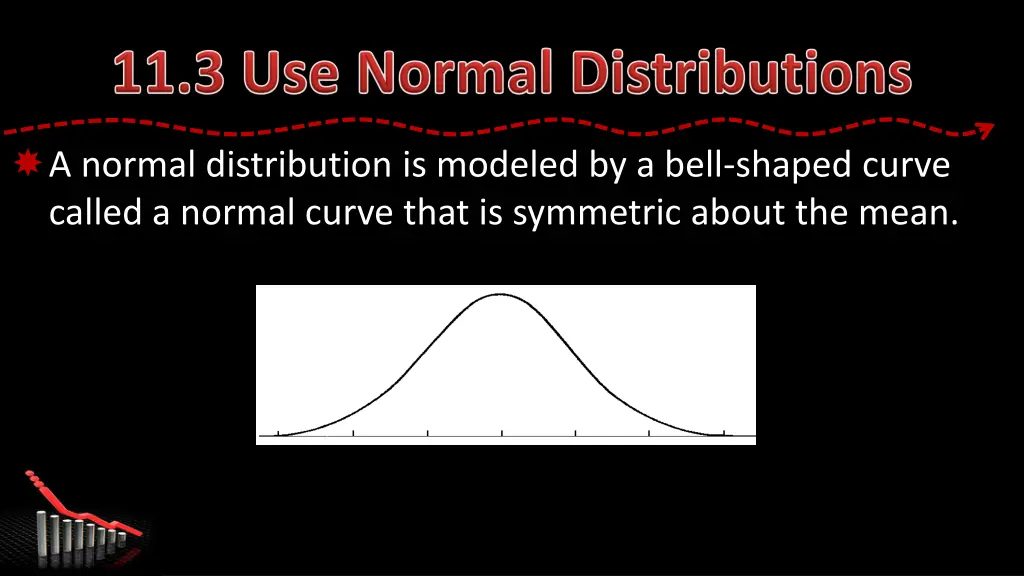 11.3 Use Normal Distributions

A normal distribution is modeled by a bell-shaped curve called a normal curve that is symmetric about the mean.